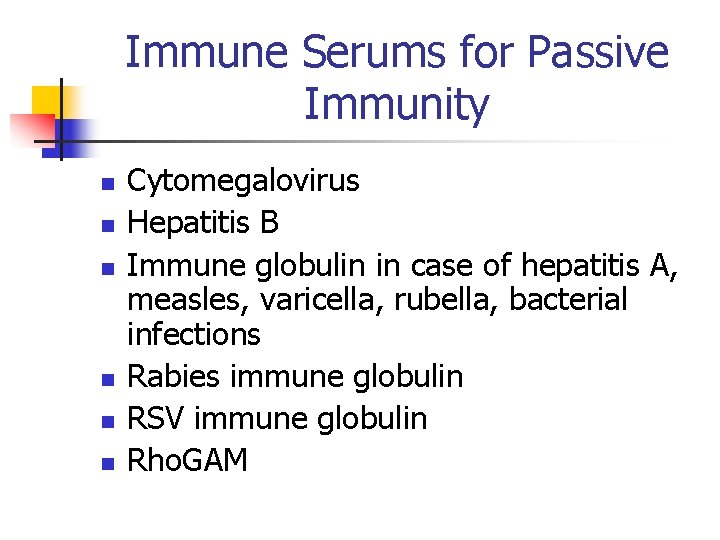 Immune Serums for Passive Immunity

- Cytomegalovirus
- Hepatitis B
- Immune globulin in case of hepatitis A, measles, varicella, rubella, bacterial infections
- Rabies immune globulin
- RSV immune globulin
- RhoGAM